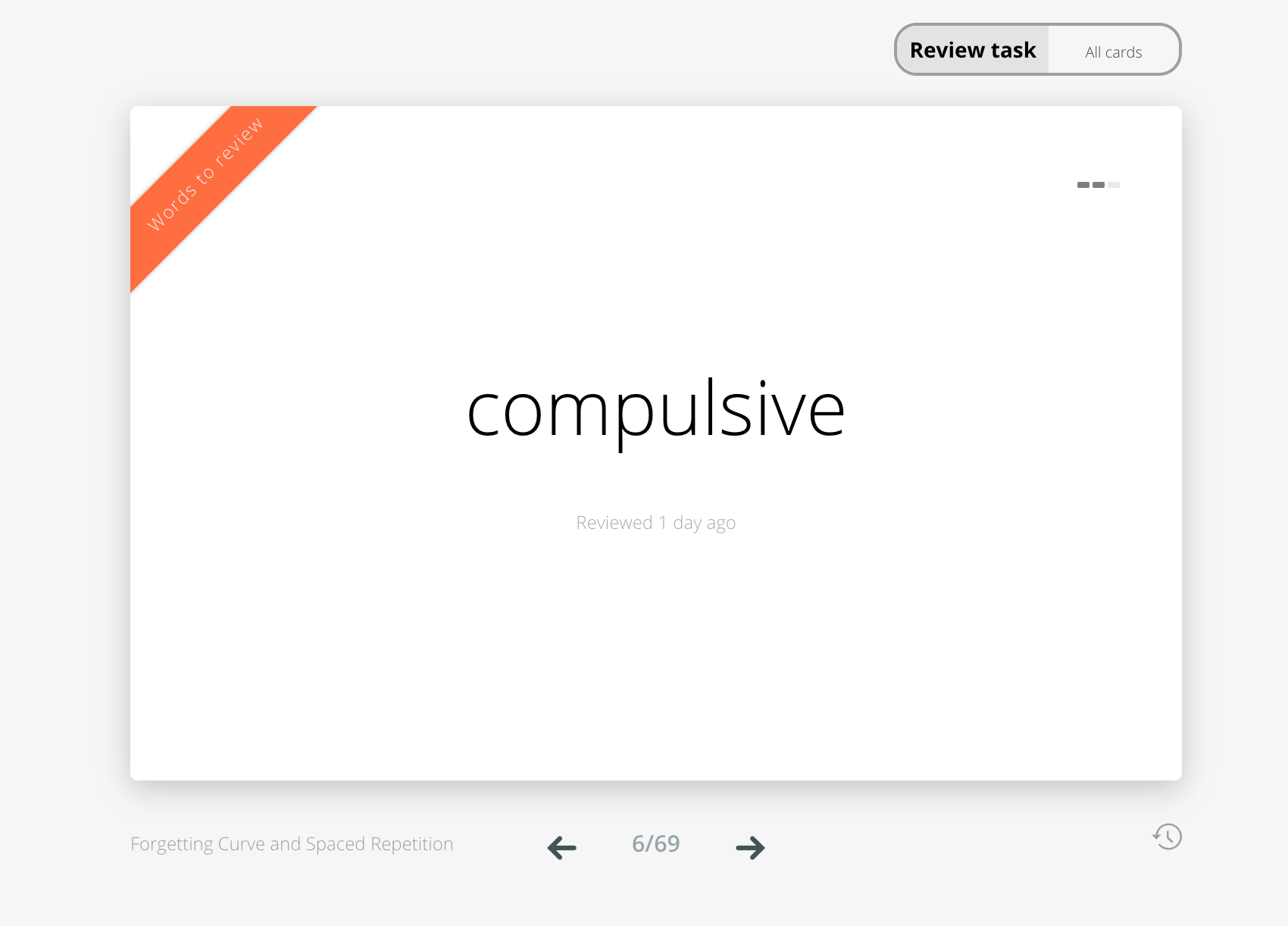 Review task All cards

Words to review

compulsive

Reviewed 1 day ago

Forgetting Curve and Spaced Repetition

6/69